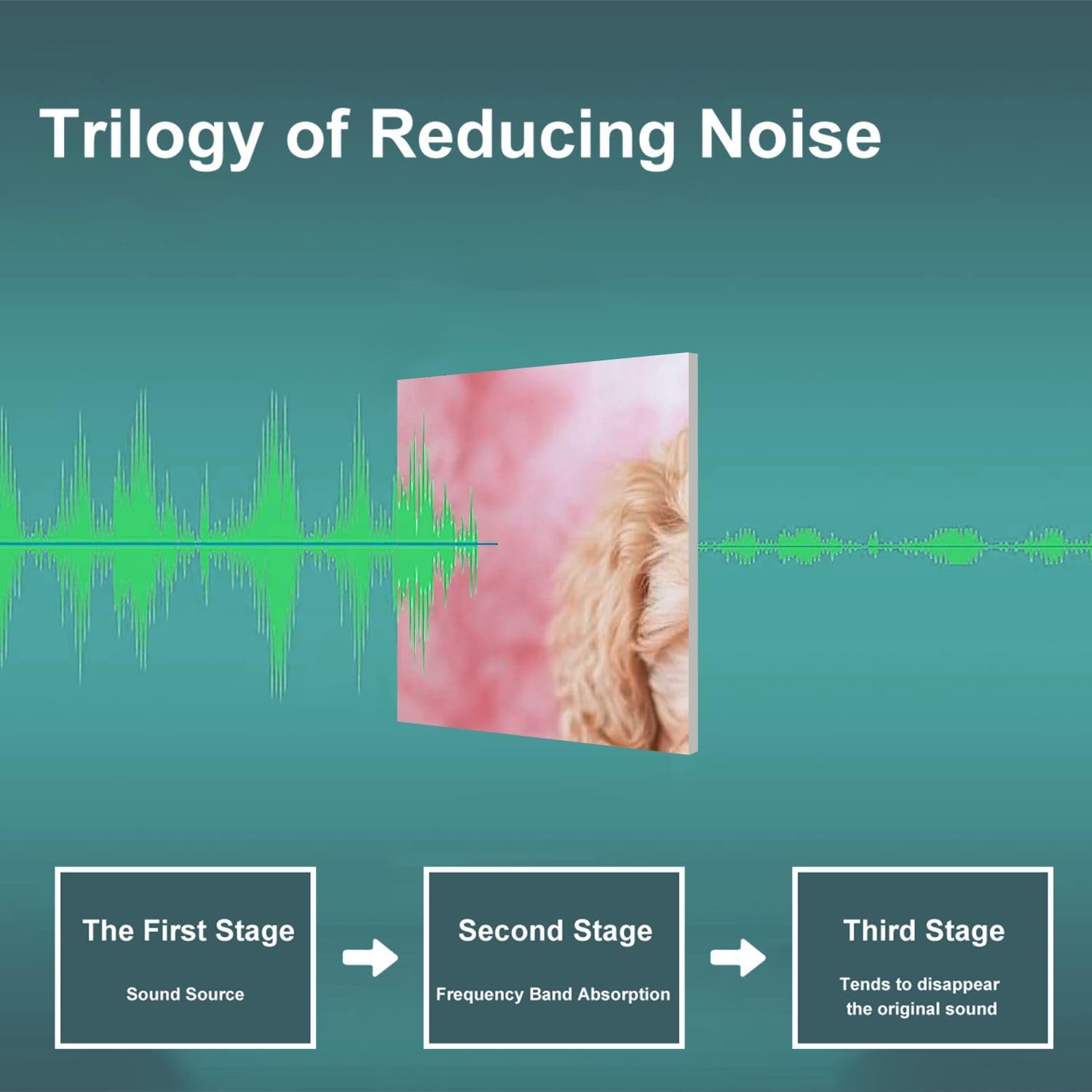 Trilogy of Reducing Noise

The First Stage

Sound Source

Second Stage

Frequency Band Absorption

Third Stage

Tends to disappear the original sound